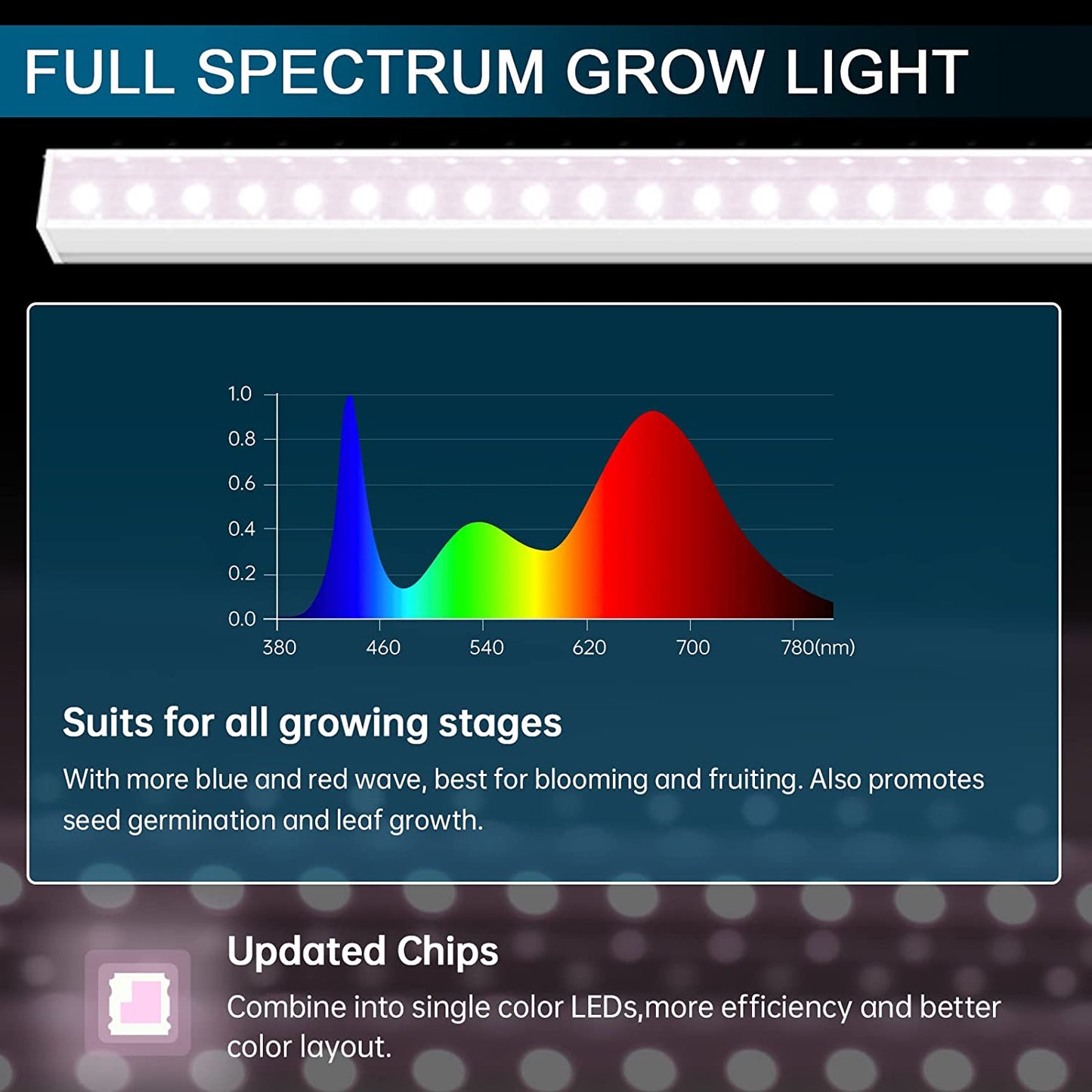 FULL SPECTRUM GROW LIGHT

1.0
0.8
0.6
0.4
0.2
0.0
380
460
540
620
700
780(nm)

Suits for all growing stages

With more blue and red wave, best for blooming and fruiting. Also promotes seed germination and leaf growth.

Updated Chips

Combine into single color LEDs,more efficiency and better color layout.